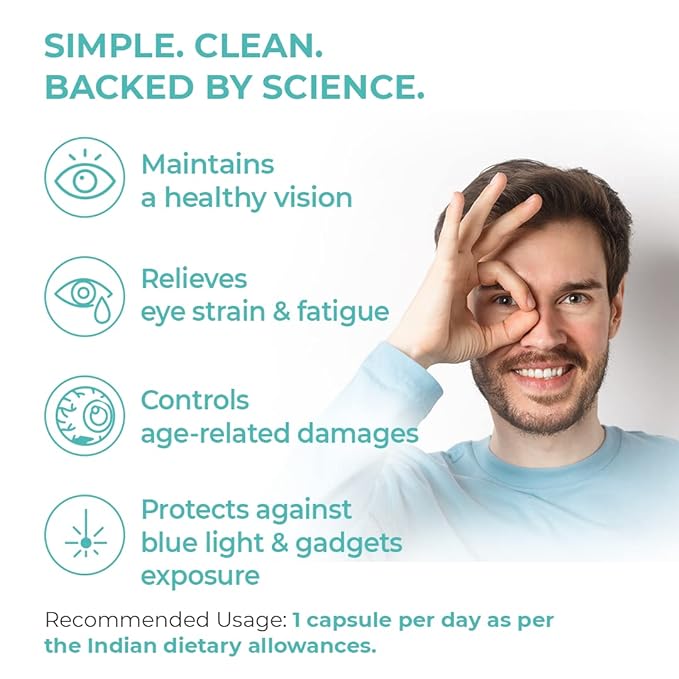 SIMPLE. CLEAN.
BACKED BY SCIENCE.

Maintains a healthy vision

Relieves eye strain & fatigue

Controls age-related damages

Protects against blue light & gadgets exposure

Recommended Usage: 1 capsule per day as per the Indian dietary allowances.